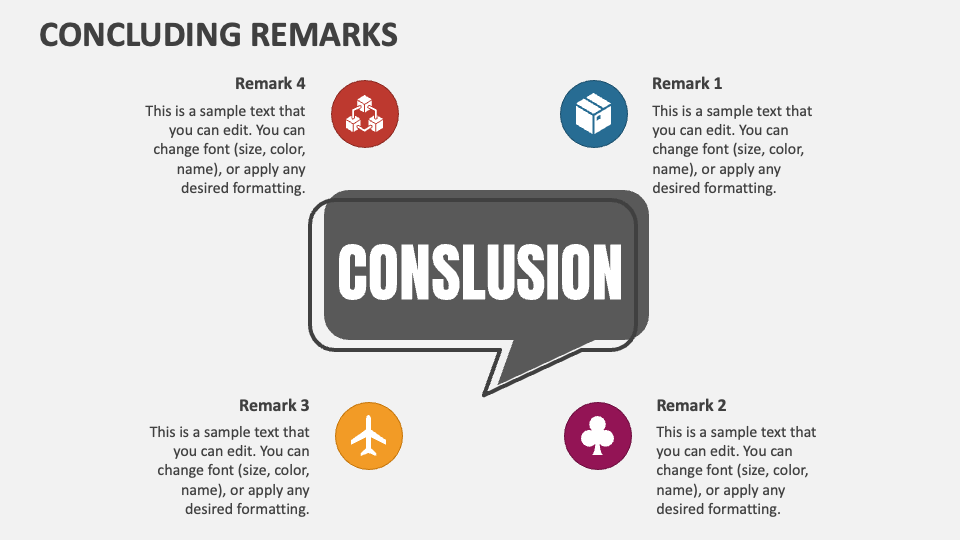 CONCLUDING REMARKS

Remark 4

This is a sample text that you can edit. You can change font (size, color, name), or apply any desired formatting.

Remark 1

This is a sample text that you can edit. You can change font (size, color, name), or apply any desired formatting.

CONSLUSION

Remark 3

This is a sample text that you can edit. You can change font (size, color, name), or apply any desired formatting.

Remark 2

This is a sample text that you can edit. You can change font (size, color, name), or apply any desired formatting.